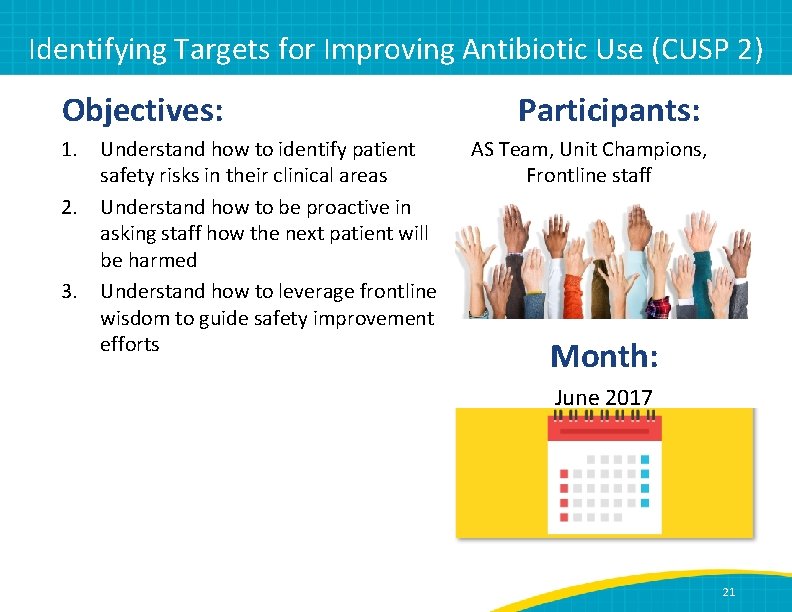 Identifying Targets for Improving Antibiotic Use (CUSP 2)

Objectives:

1. Understand how to identify patient safety risks in their clinical areas
2. Understand how to be proactive in asking staff how the next patient will be harmed
3. Understand how to leverage frontline wisdom to guide safety improvement efforts

Participants:

AS Team, Unit Champions, Frontline staff

Month:

June 2017

21